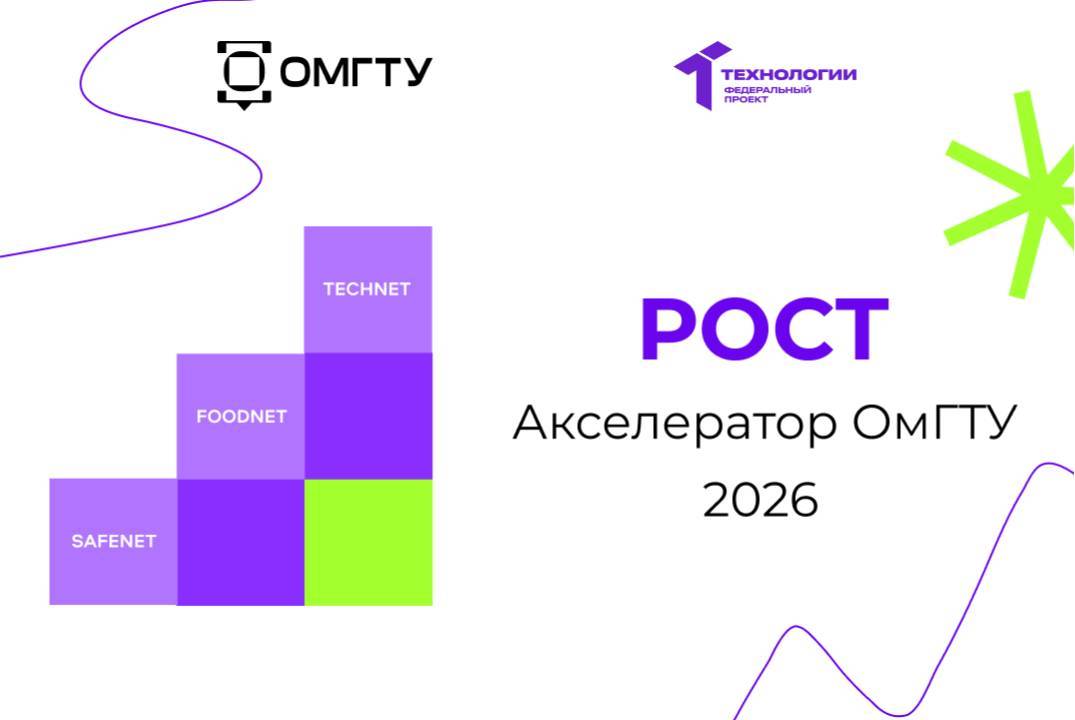 ОМГТУ

ТЕХНОЛОГИИ
ФЕДЕРАЛЬНЫЙ ПРОЕКТ

TECHNET

FOODNET

SAFENET

РОСТ

Акселератор ОмГТУ
2026